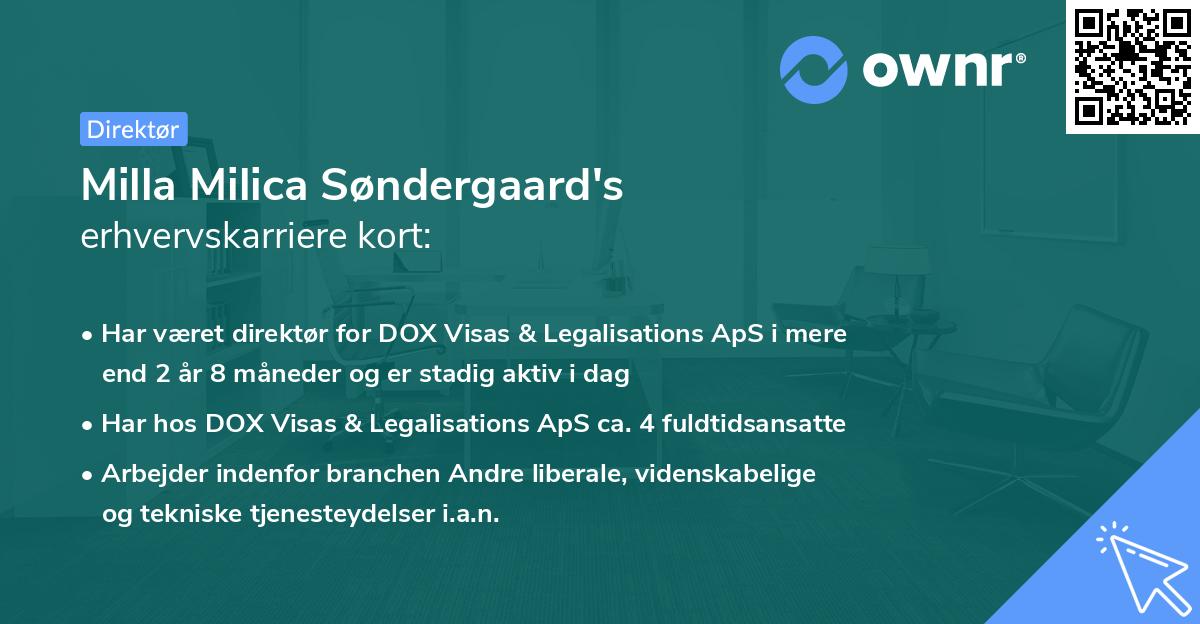 ownr®

Direktør

Milla Milica Søndergaard's erhvervskarriere kort:

• Har været direktør for DOX Visas & Legalisations ApS i mere end 2 år 8 måneder og er stadig aktiv i dag
• Har hos DOX Visas & Legalisations ApS ca. 4 fuldtidsansatte
• Arbejder indenfor branchen Andre liberale, videnskabelige og tekniske tjenesteydelser i.a.n.